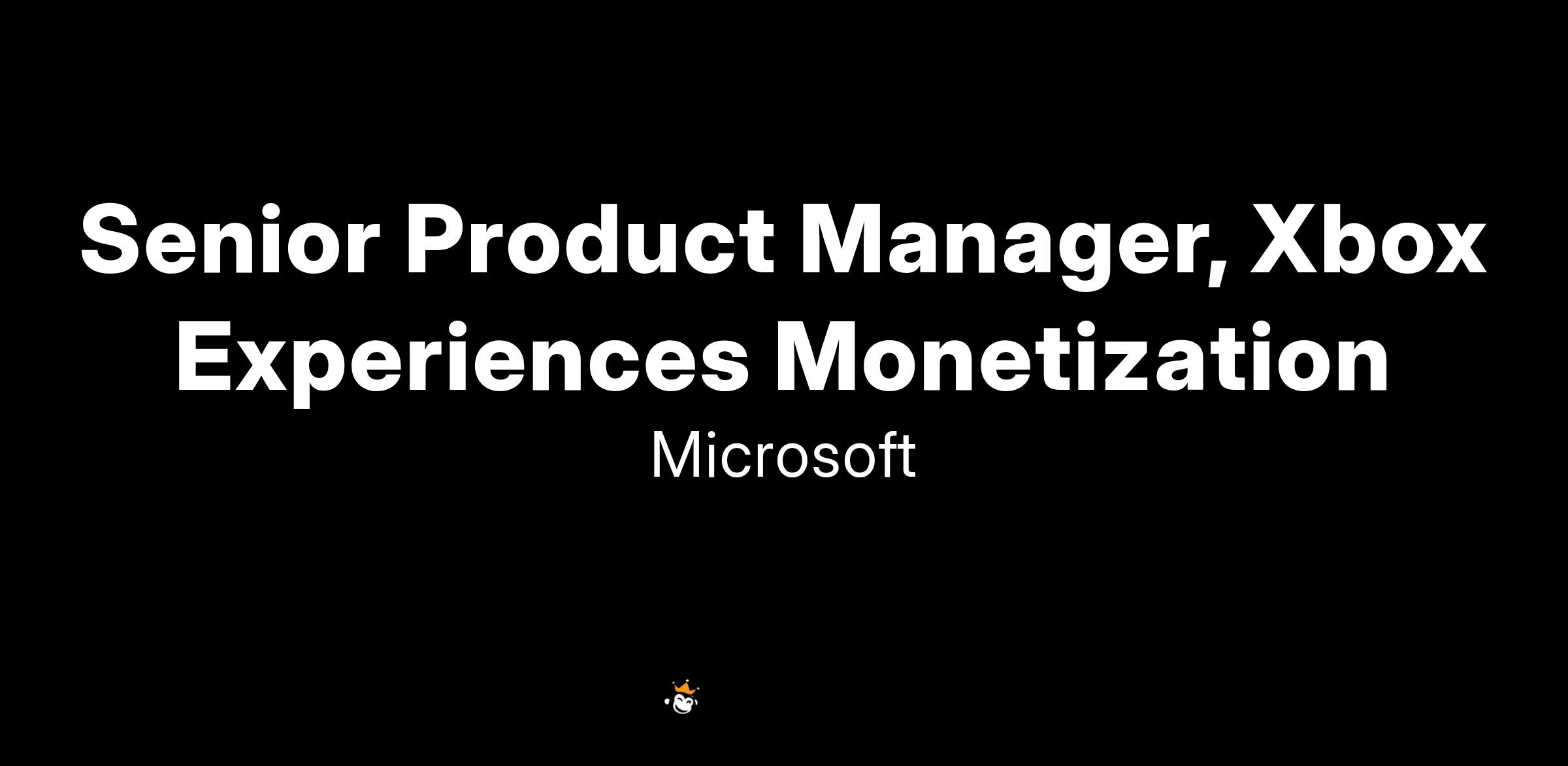 Senior Product Manager, Xbox Experiences Monetization

Microsoft